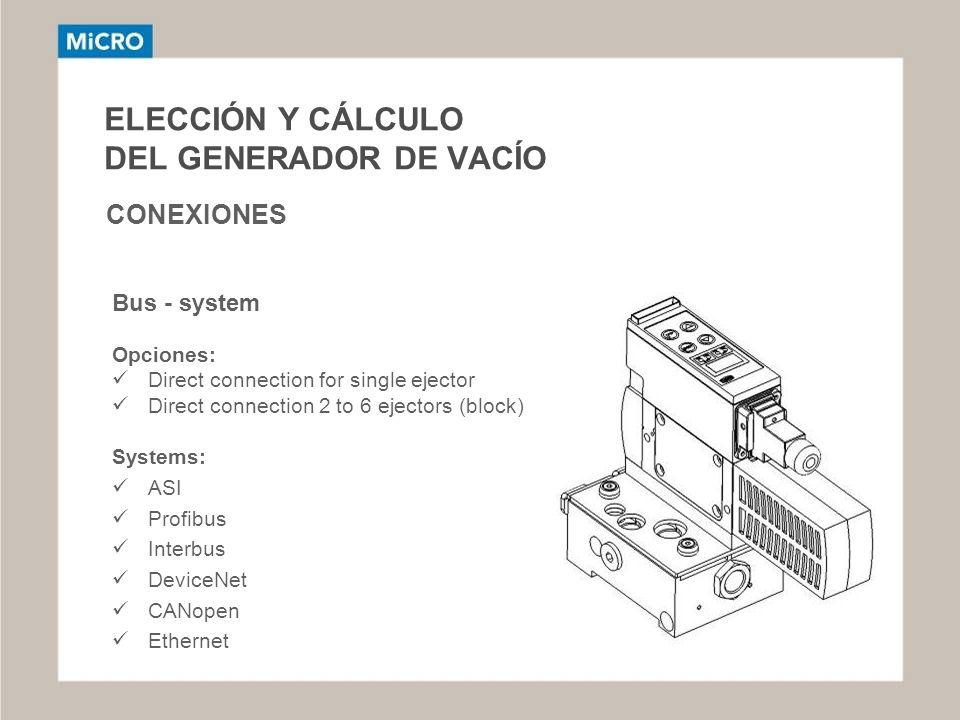 MiCRO

ELECCIÓN Y CÁLCULO
DEL GENERADOR DE VACÍO

CONEXIONES

Bus - system

Opciones:
✓ Direct connection for single ejector
✓ Direct connection 2 to 6 ejectors (block)

Systems:
✓ ASI
✓ Profibus
✓ Interbus
✓ DeviceNet
✓ CANopen
✓ Ethernet